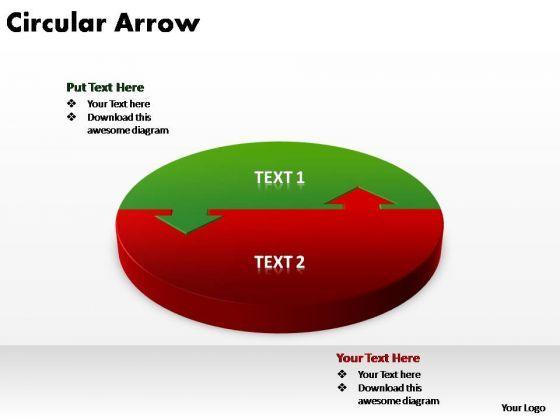 Circular Arrow

Put Text Here
❖ Your Text here
❖ Download this awesome diagram

TEXT 1

TEXT 2

Your Text Here
❖ Your Text here
❖ Download this awesome diagram

Your Logo